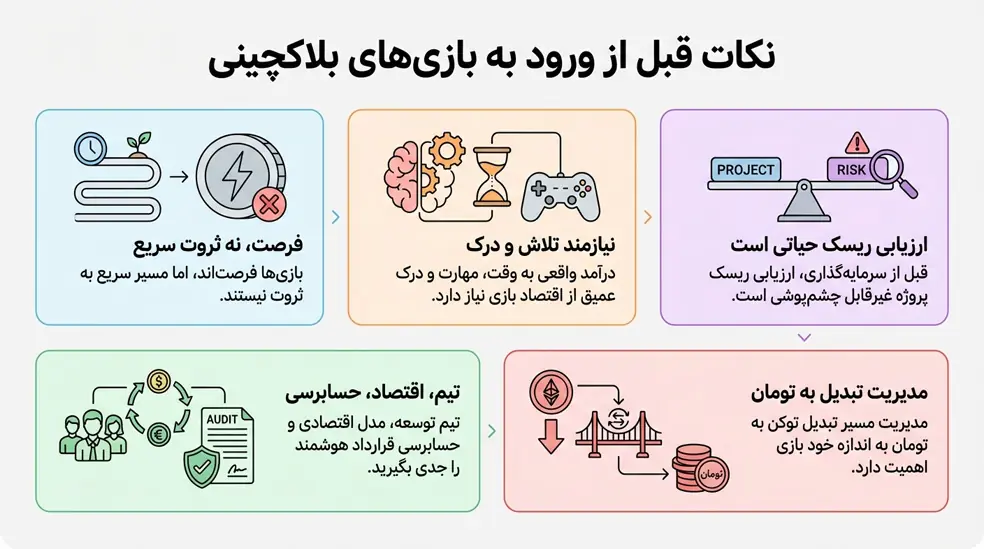 نکات قبل از ورود به بازی‌های بلاکچینی

PROJECT
RISK

ارزیابی ریسک حیاتی است
قبل از سرمایه‌گذاری، ارزیابی ریسک پروژه غیرقابل چشم‌پوشی است.

نیازمند تلاش و درک
درآمد واقعی به وقت، مهارت و درک عمیق از اقتصاد بازی نیاز دارد.

فرصت، نه ثروت سریع
بازی‌ها فرصت‌اند، اما مسیر سریع به ثروت نیستند.

مدیریت تبدیل به تومان
مدیریت مسیر تبدیل توکن به تومان به اندازه خود بازی اهمیت دارد.

تومان

تیم، اقتصاد، حسابرسی
تیم توسعه، مدل اقتصادی و حسابرسی قرارداد هوشمند را جدی بگیرید.

AUDIT